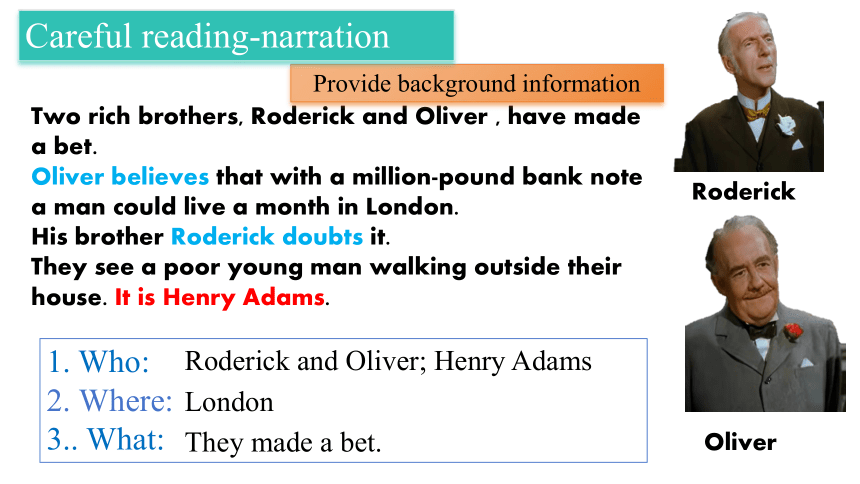 Careful reading-narration

Provide background information

Two rich brothers, Roderick and Oliver , have made a bet.
Oliver believes that with a million-pound bank note a man could live a month in London.
His brother Roderick doubts it.
They see a poor young man walking outside their house. It is Henry Adams.

1. Who: Roderick and Oliver; Henry Adams
2. Where: London
3.. What: They made a bet.

Roderick

Oliver